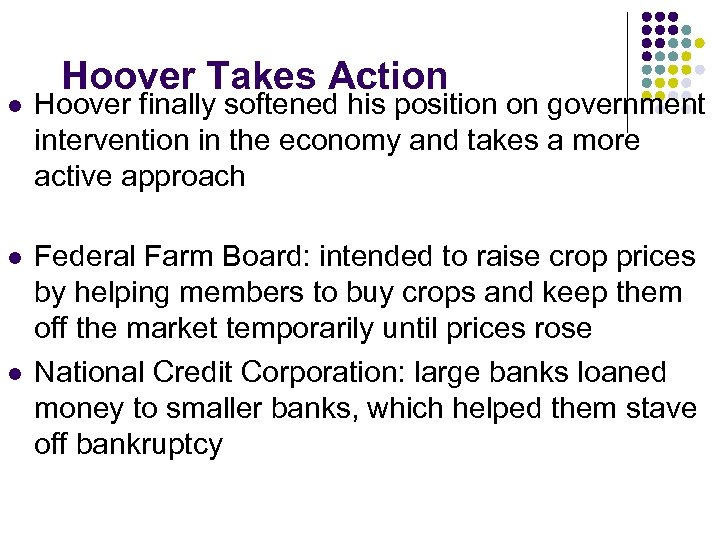 Hoover Takes Action

- Hoover finally softened his position on government intervention in the economy and takes a more active approach

- Federal Farm Board: intended to raise crop prices by helping members to buy crops and keep them off the market temporarily until prices rose
- National Credit Corporation: large banks loaned money to smaller banks, which helped them stave off bankruptcy